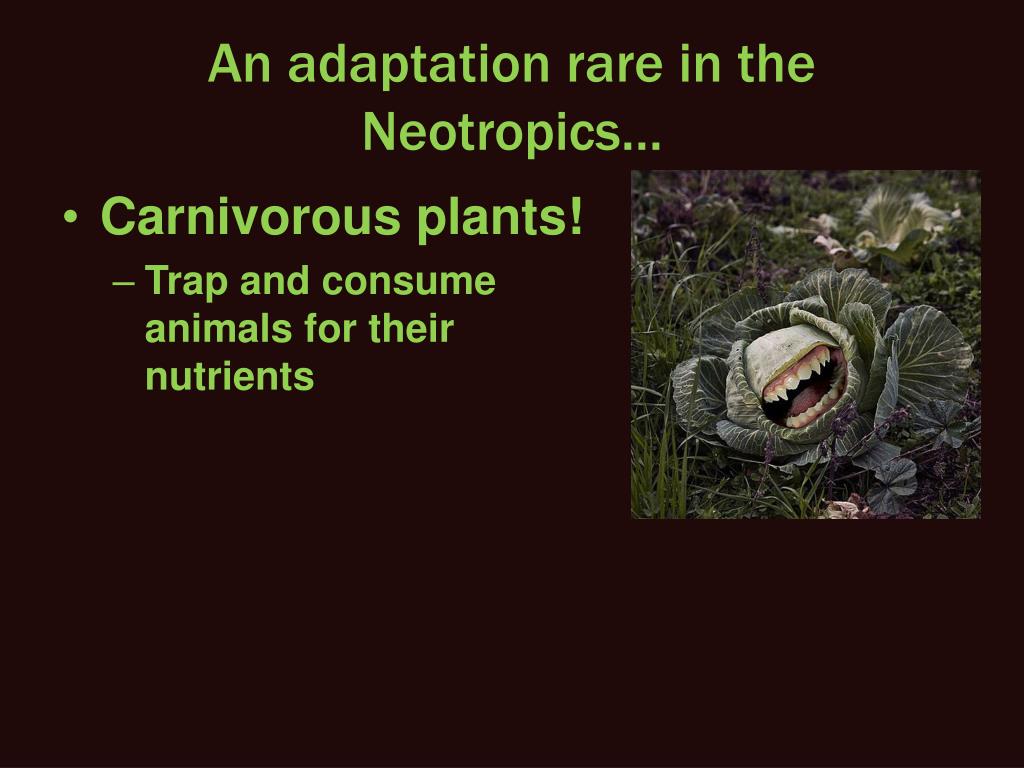 An adaptation rare in the Neotropics...

• Carnivorous plants!
– Trap and consume animals for their nutrients